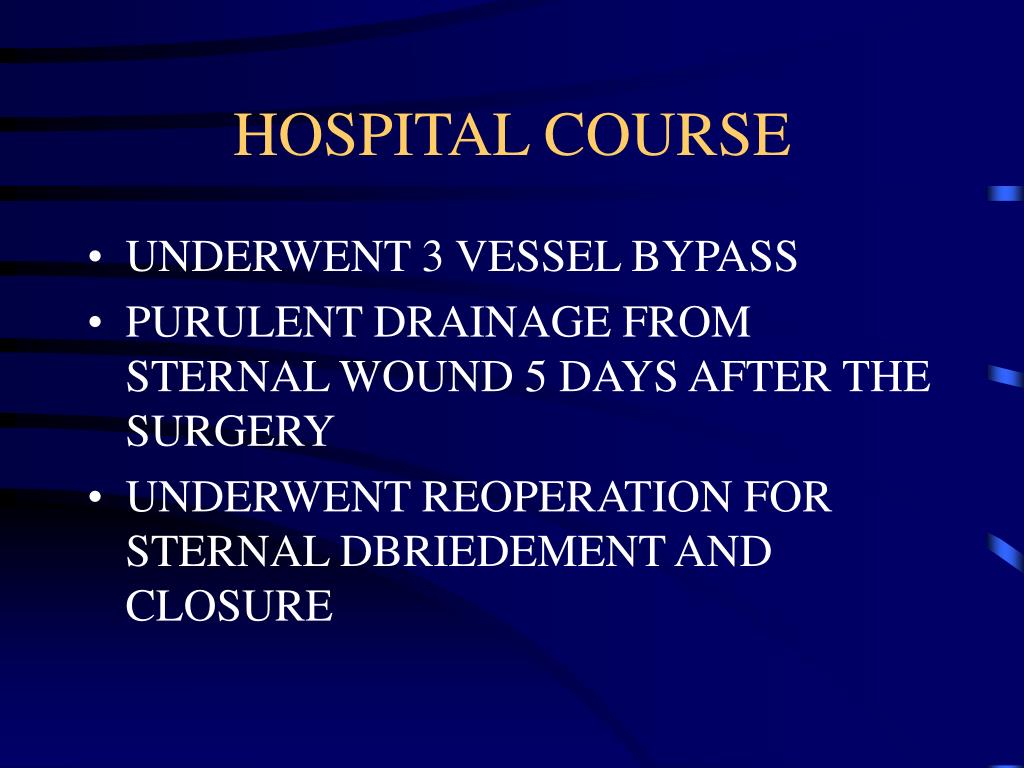 HOSPITAL COURSE

• UNDERWENT 3 VESSEL BYPASS
• PURULENT DRAINAGE FROM STERNAL WOUND 5 DAYS AFTER THE SURGERY
• UNDERWENT REOPERATION FOR STERNAL DBRIEDEMENT AND CLOSURE